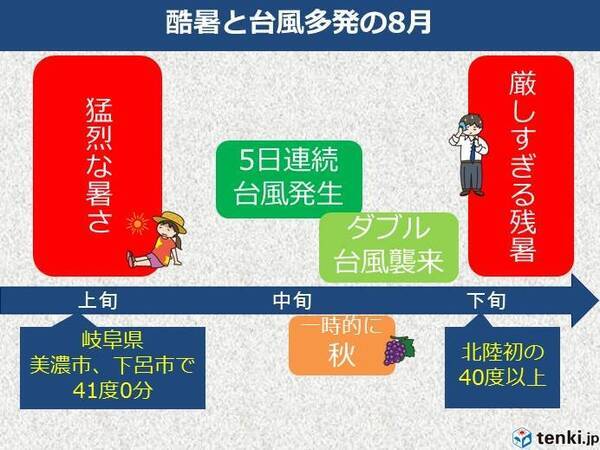 酷暑と台風多発の8月

猛烈な暑さ

5日連続
台風発生

ダブル
台風襲来

厳しすぎる残暑

上旬

中旬

下旬

岐阜県
美濃市、下呂市で
41度0分

一時的に
秋

北陸初の
40度以上

tenki.jp